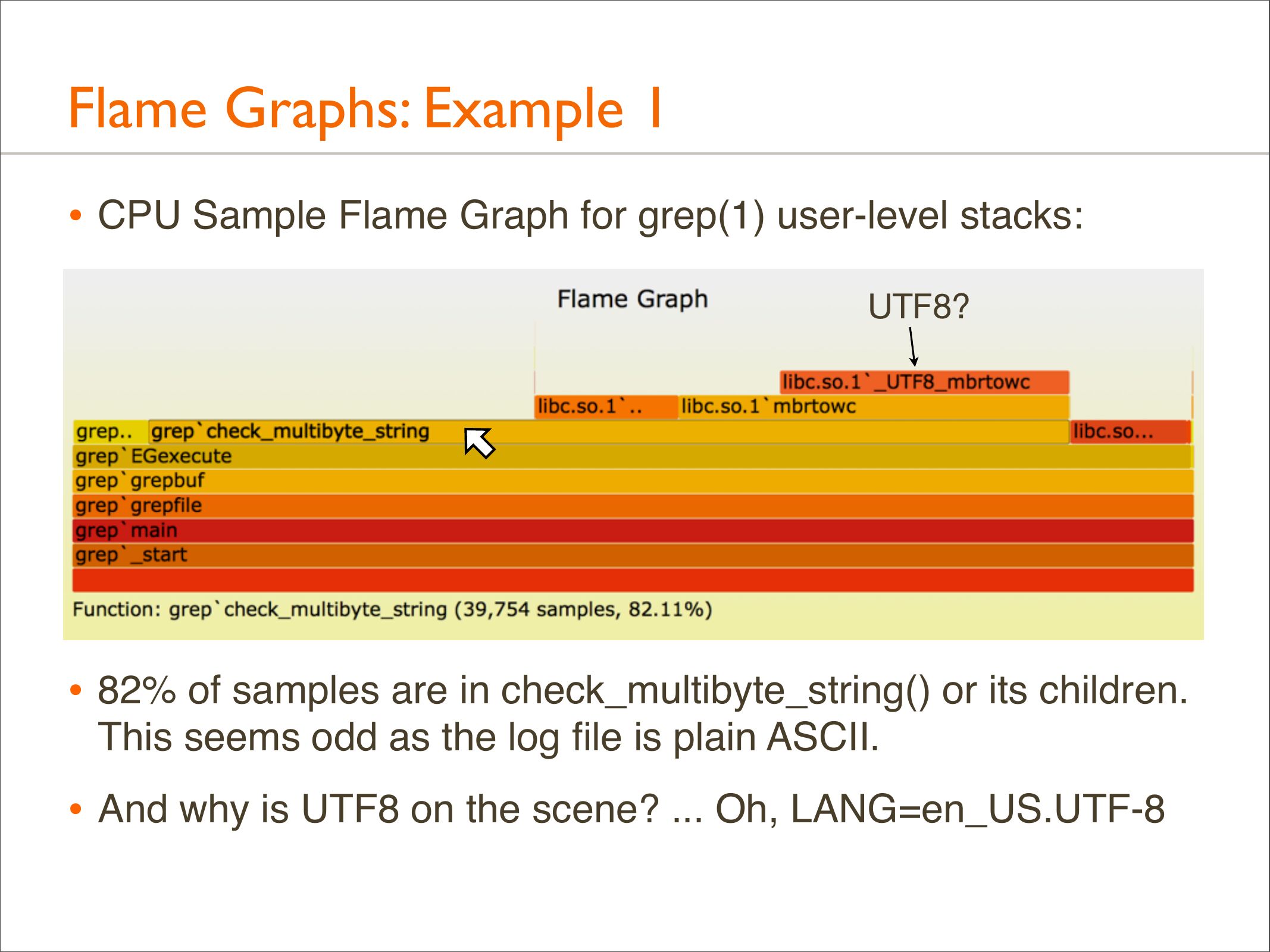 Flame Graphs: Example 1

• CPU Sample Flame Graph for grep(1) user-level stacks:

Flame Graph

UTF8?

libc.so.1`_UTF8_mbrtowc

libc.so.1`..

libc.so.1`mbrtowc

grep..

grep`check_multibyte_string

libc.so...

grep`EGexecute

grep`grepbuf

grep`grepfile

grep`main

grep`_start

Function: grep`check_multibyte_string (39,754 samples, 82.11%)

• 82% of samples are in check_multibyte_string() or its children. This seems odd as the log file is plain ASCII.

• And why is UTF8 on the scene? ... Oh, LANG=en_US.UTF-8